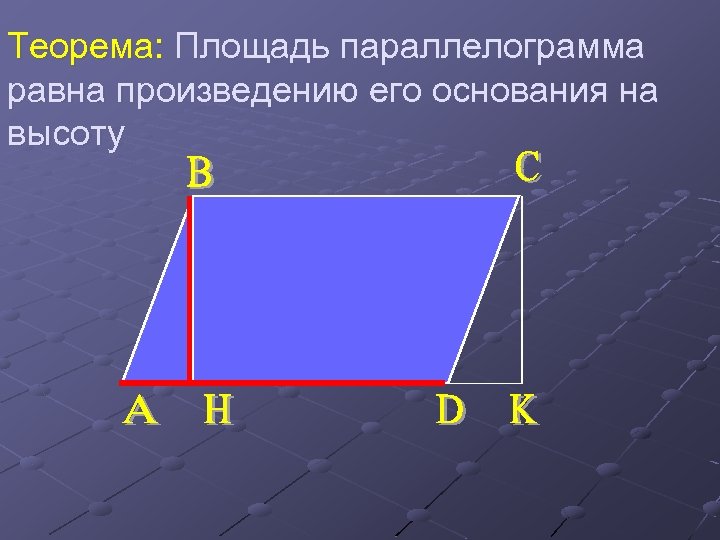 Теорема: Площадь параллелограмма равна произведению его основания на высоту

B

C

A H

D K